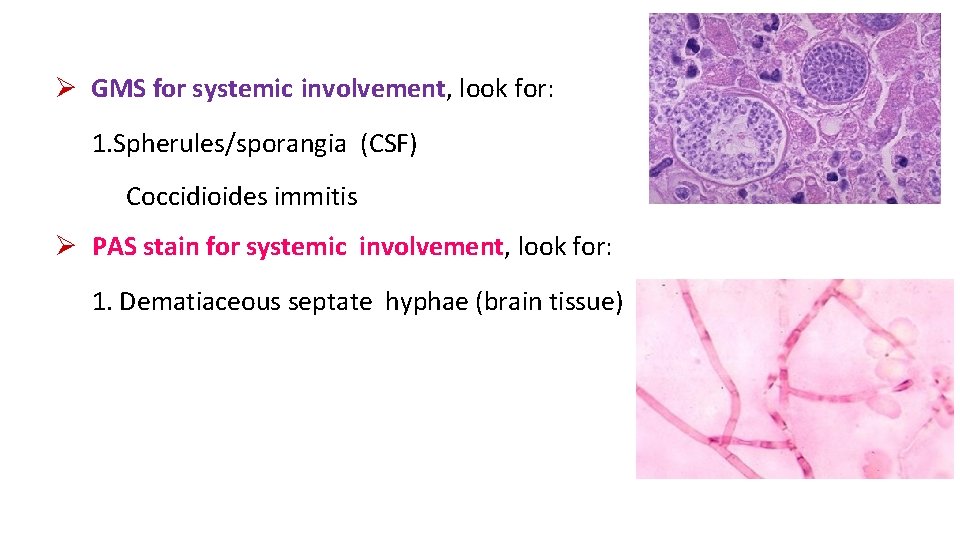 ➢ GMS for systemic involvement, look for:

1.Spherules/sporangia (CSF)

Coccidioides immitis

➢ PAS stain for systemic involvement, look for:

1. Dematiaceous septate hyphae (brain tissue)